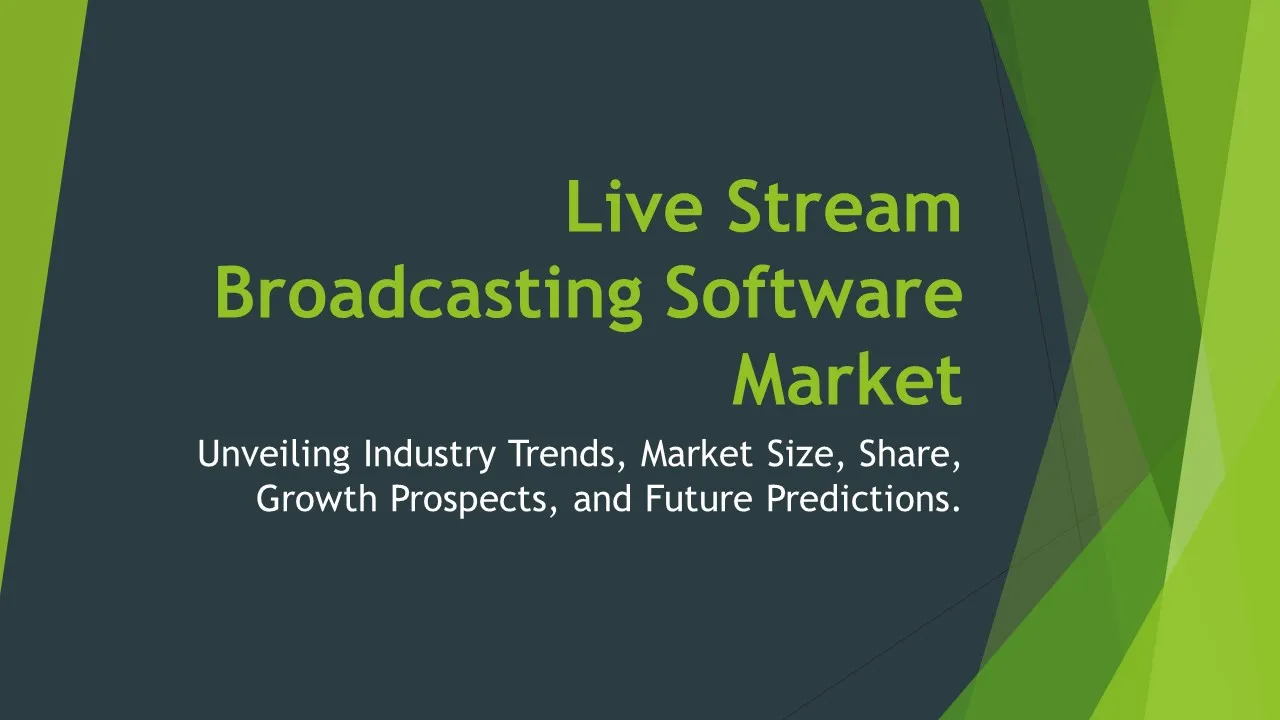 Live Stream Broadcasting Software Market

Unveiling Industry Trends, Market Size, Share, Growth Prospects, and Future Predictions.